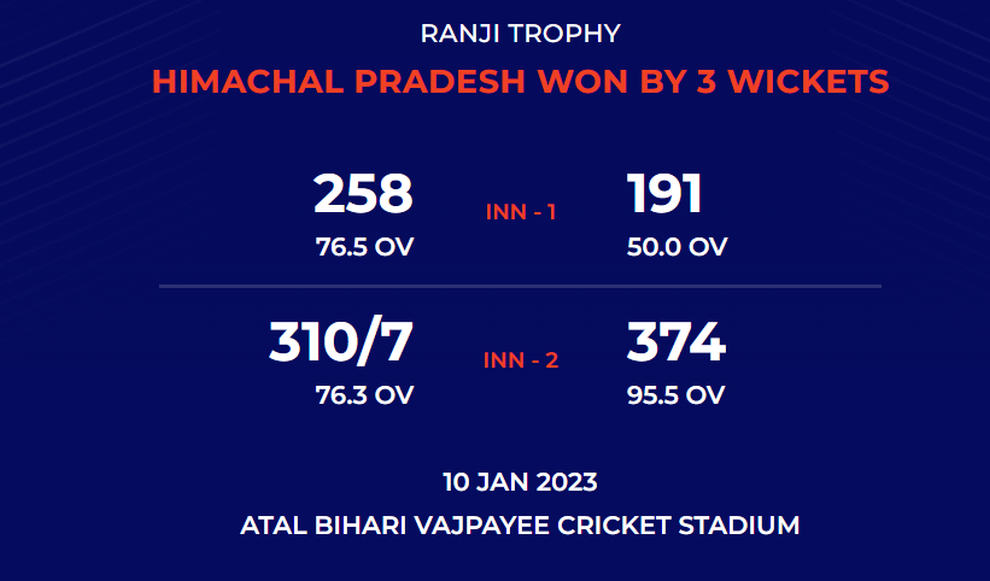 RANJI TROPHY

HIMACHAL PRADESH WON BY 3 WICKETS

258
76.5 OV

INN - 1

191
50.0 OV

310/7
76.3 OV

INN - 2

374
95.5 OV

10 JAN 2023

ATAL BIHARI VAJPAYEE CRICKET STADIUM